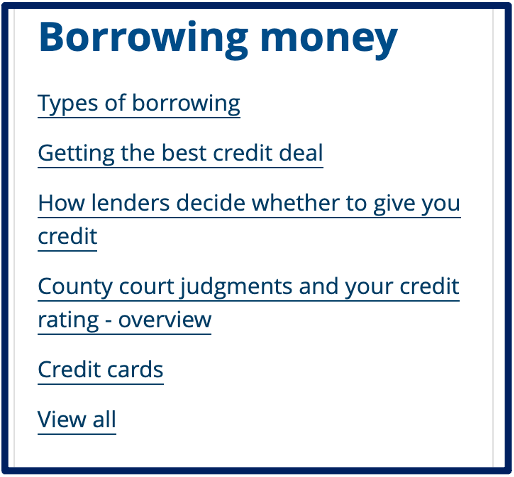 Borrowing money

Types of borrowing

Getting the best credit deal

How lenders decide whether to give you credit

County court judgments and your credit rating - overview

Credit cards

View all